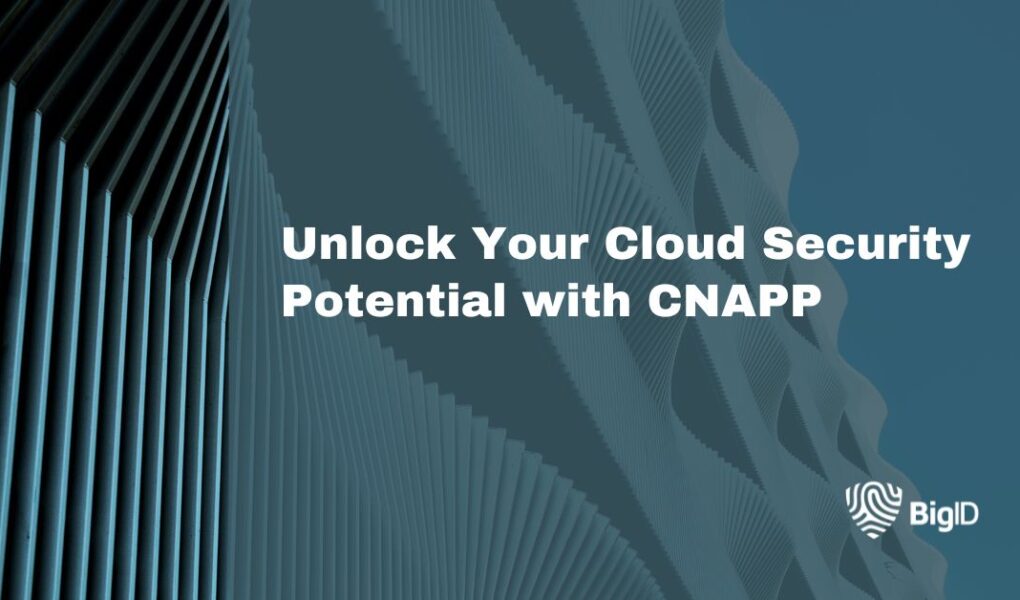 Unlock Your Cloud Security Potential with CNAPP

BigID